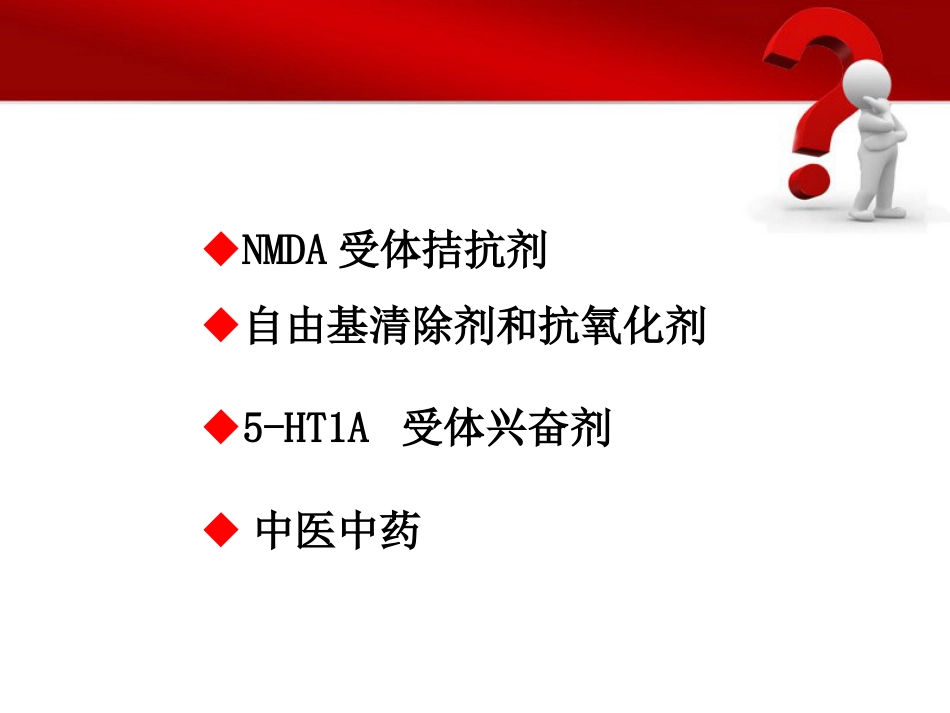 ◆NMDA 受体拮抗剂

◆自由基清除剂和抗氧化剂

◆5-HT1A 受体兴奋剂

◆ 中医中药